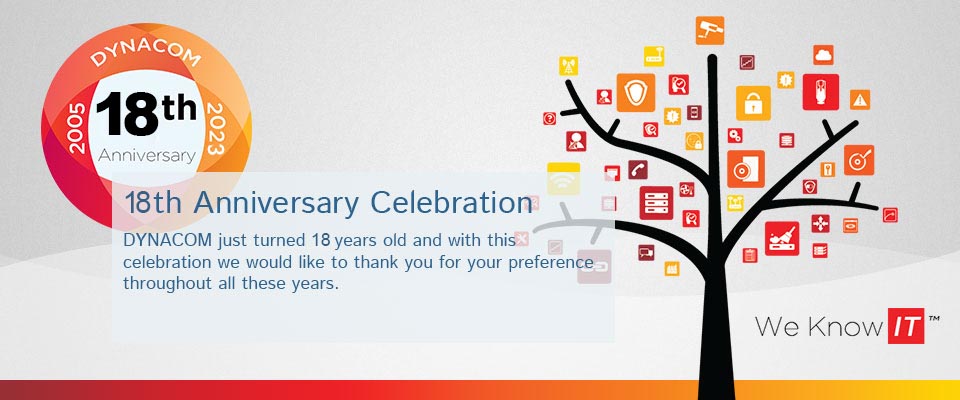 DYNACOM
2005
18th
2023
Anniversary

18th Anniversary Celebration
DYNACOM just turned 18 years old and with this celebration we would like to thank you for your preference throughout all these years.

We Know IT™